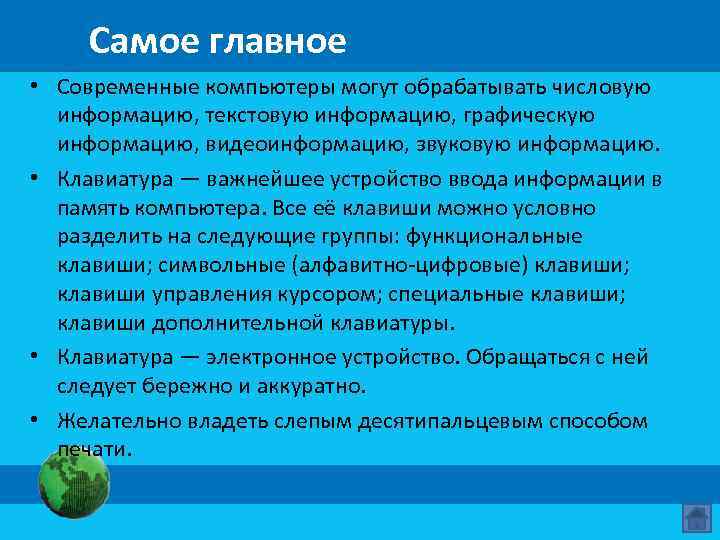 Самое главное

• Современные компьютеры могут обрабатывать числовую информацию, текстовую информацию, графическую информацию, видеоинформацию, звуковую информацию.

• Клавиатура — важнейшее устройство ввода информации в память компьютера. Все её клавиши можно условно разделить на следующие группы: функциональные клавиши; символьные (алфавитно-цифровые) клавиши; клавиши управления курсором; специальные клавиши; клавиши дополнительной клавиатуры.

• Клавиатура — электронное устройство. Обращаться с ней следует бережно и аккуратно.

• Желательно владеть слепым десятипальцевым способом печати.